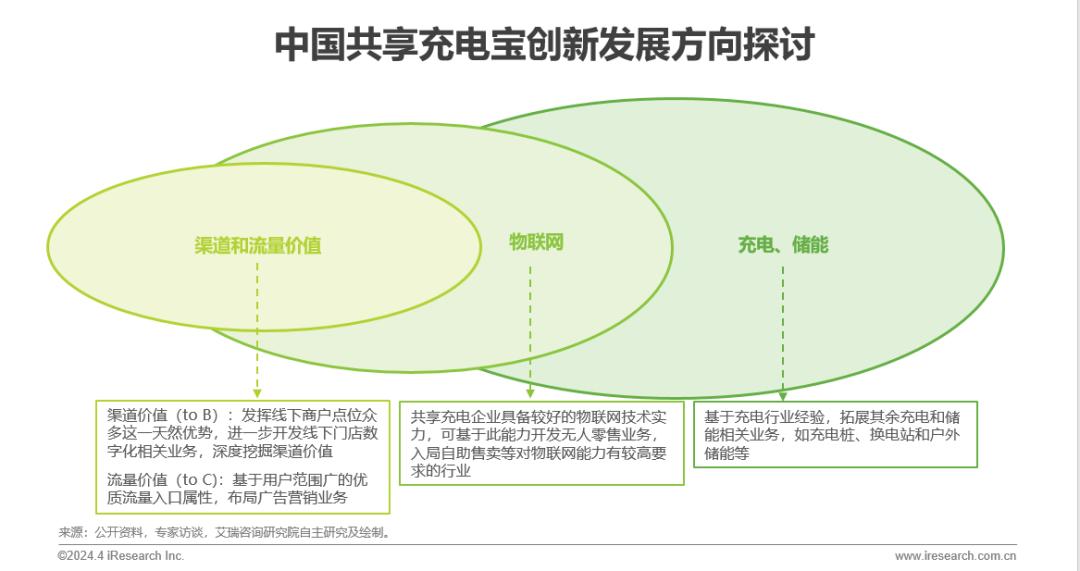 中国共享充电宝创新发展方向探讨

渠道和流量价值

物联网

充电、储能

渠道价值（to B）：发挥线下商户点位众多这一天然优势，进一步开发线下门店数字化相关业务，深度挖掘渠道价值

流量价值（to C）：基于用户范围广的优质流量入口属性，布局广告营销业务

共享充电企业具备较好的物联网技术实力，可基于此能力开发无人零售业务，入局自助售卖等对物联网能力有较高要求的行业

基于充电行业经验，拓展其余充电和储能相关业务，如充电桩、换电站和户外储能等

来源：公开资料，专家访谈，艾瑞咨询研究院自主研究及绘制。

©2024.4 iResearch Inc.

www.iresearch.com.cn